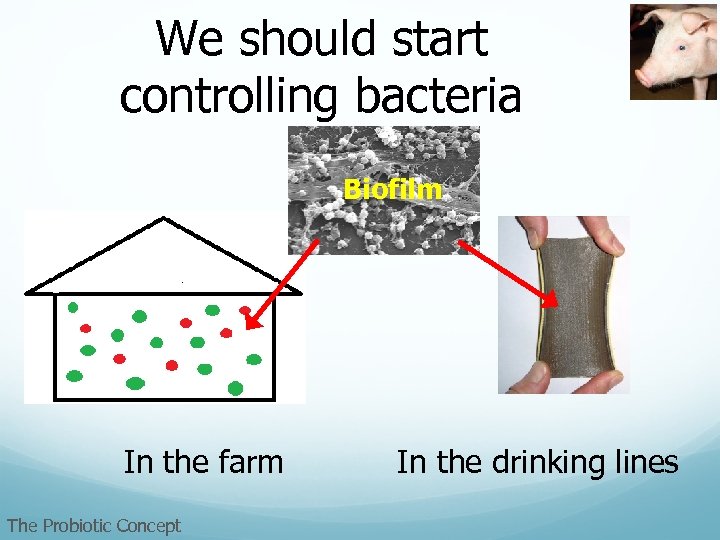 We should start controlling bacteria

Biofilm

In the farm

In the drinking lines

The Probiotic Concept